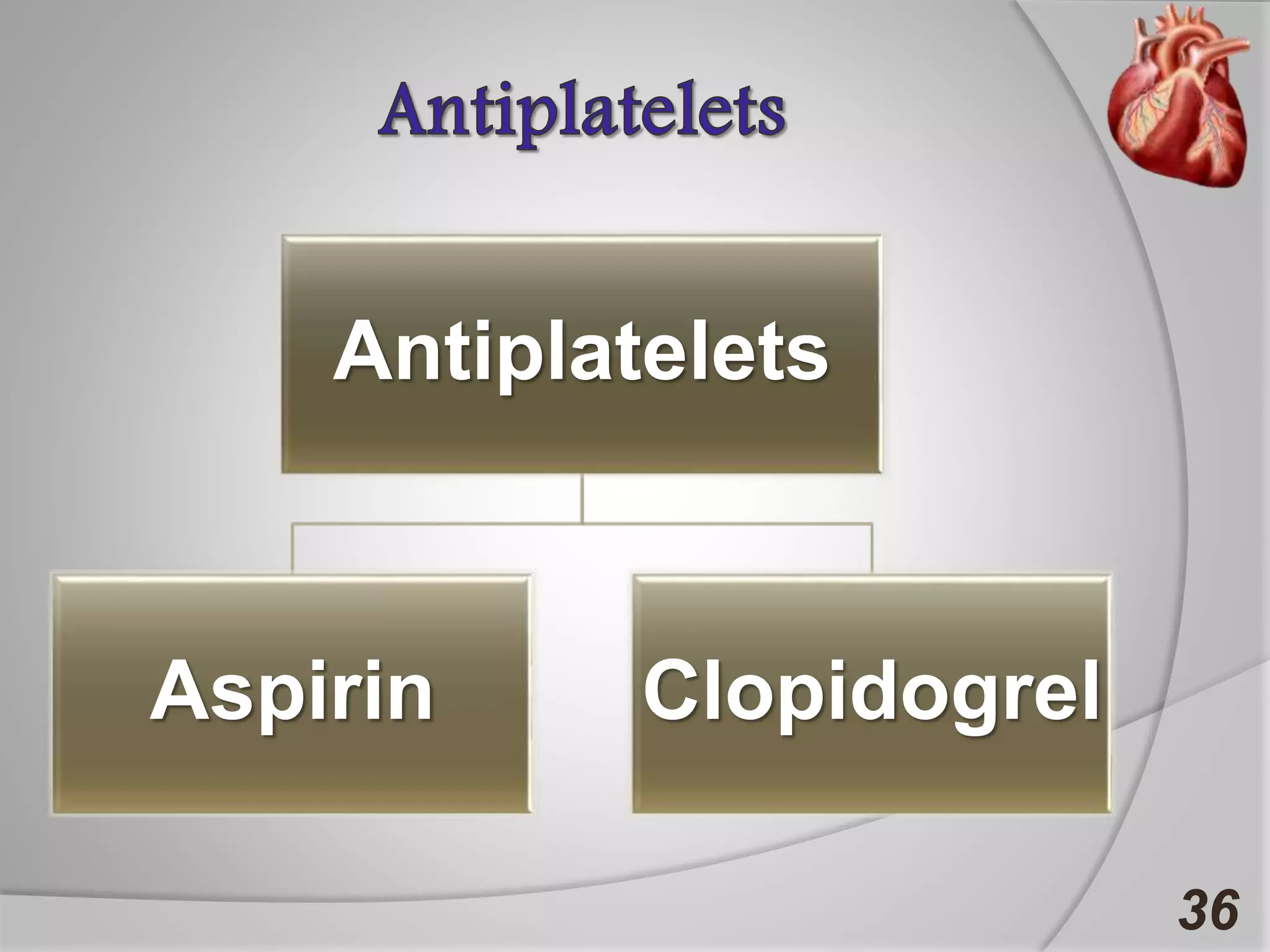 Antiplatelets

Antiplatelets

Aspirin

Clopidogrel

36